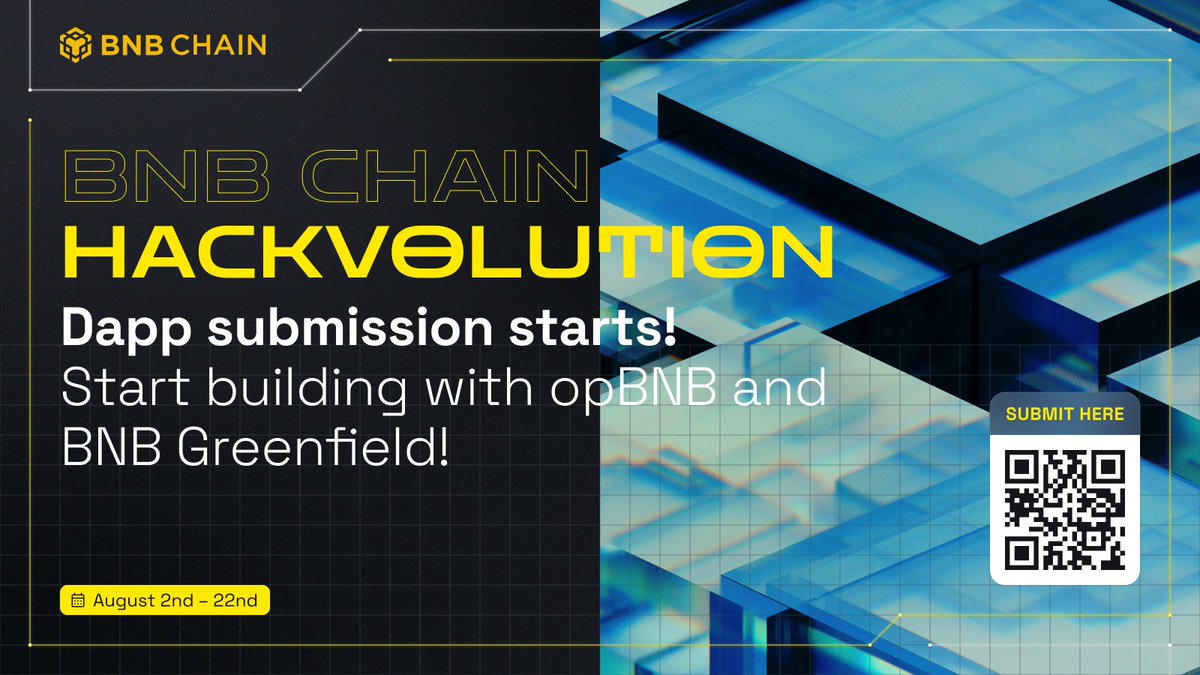 BNB CHAIN

BNB CHAIN
HACKVOLUTION
Dapp submission starts!
Start building with opBNB and BNB Greenfield!

SUBMIT HERE

August 2nd - 22nd